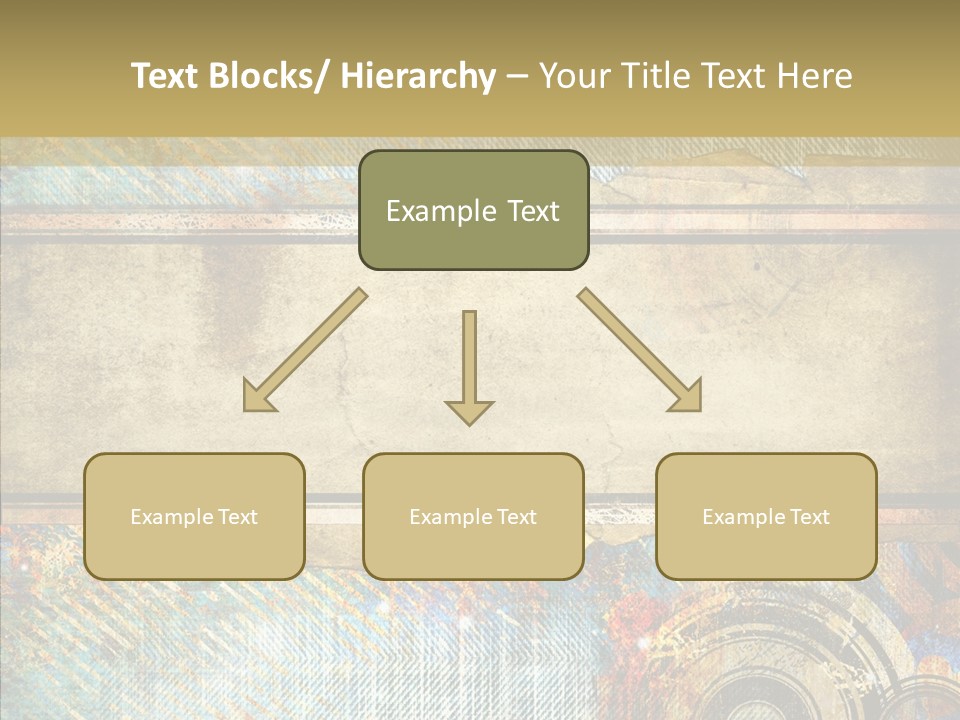 Text Blocks/ Hierarchy – Your Title Text Here

Example Text

Example Text

Example Text

Example Text